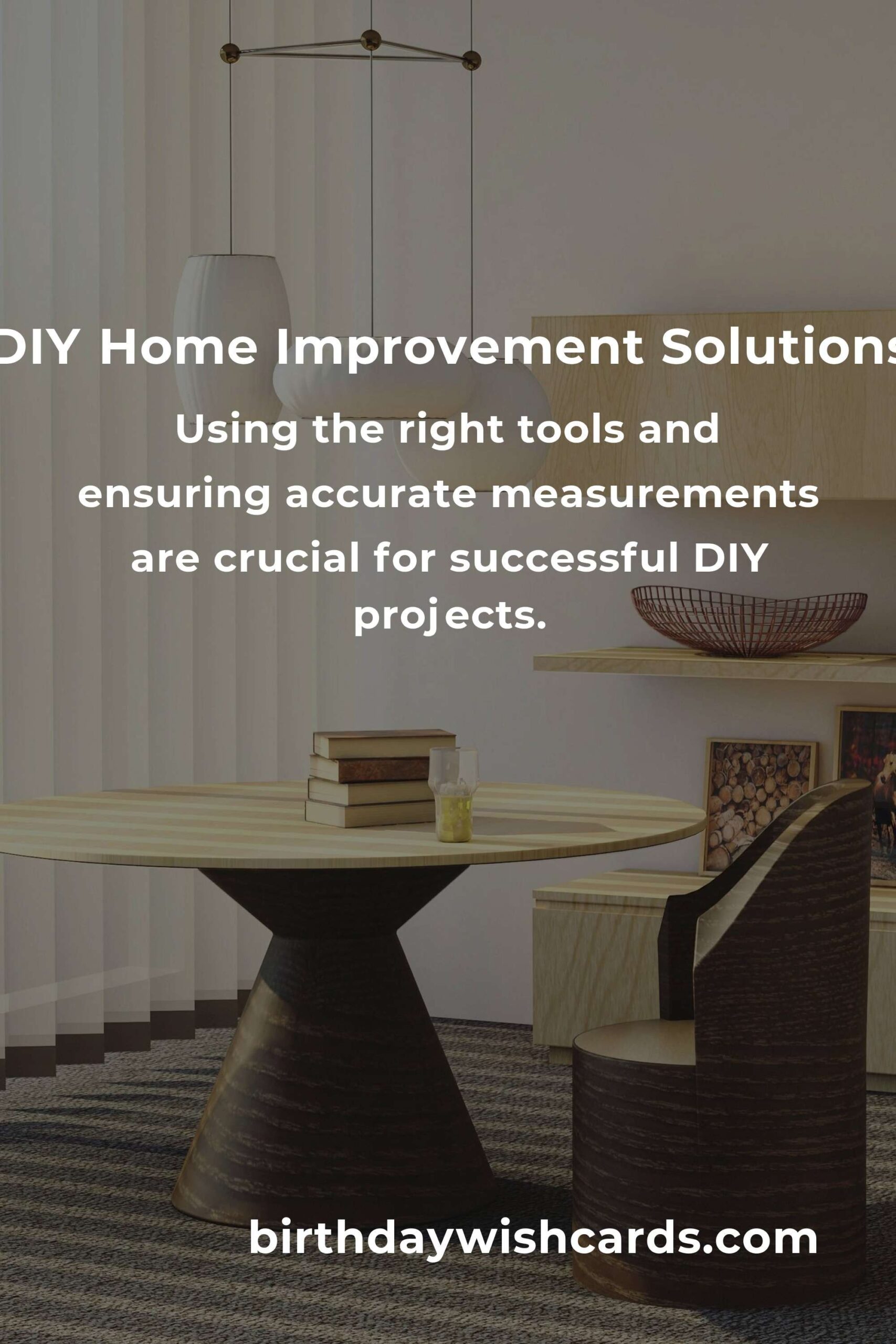 DIY Home Improvement Solutions

Using the right tools and ensuring accurate measurements are crucial for successful DIY projects.

birthdaywishcards.com